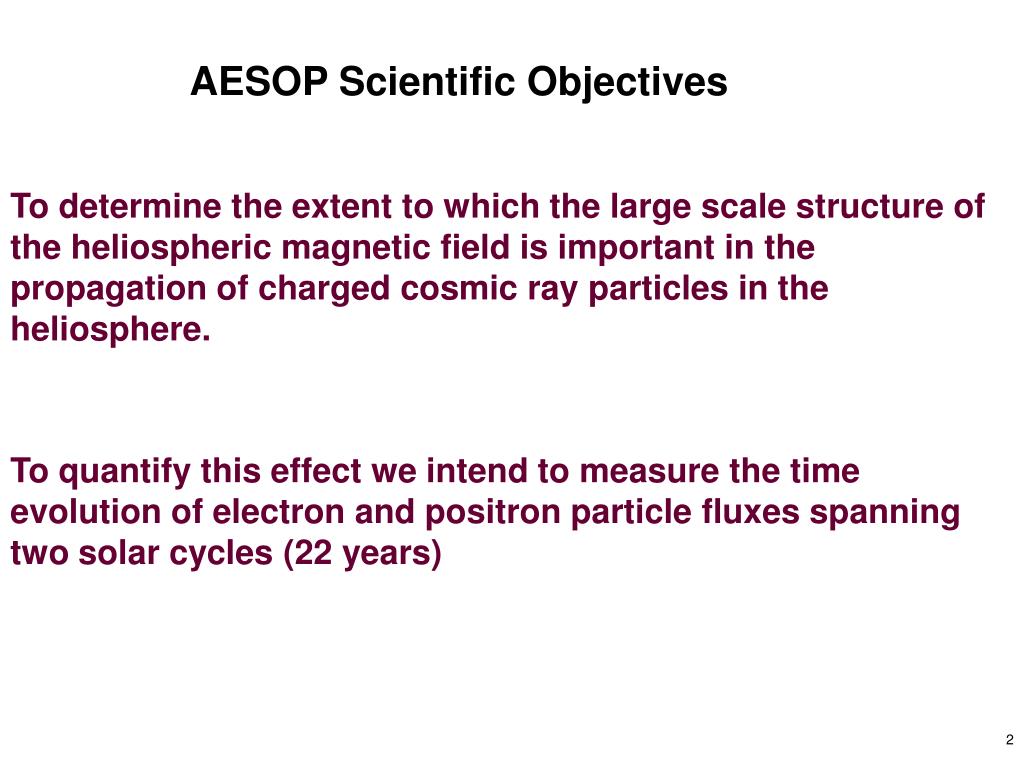 AESOP Scientific Objectives

To determine the extent to which the large scale structure of the heliospheric magnetic field is important in the propagation of charged cosmic ray particles in the heliosphere.

To quantify this effect we intend to measure the time evolution of electron and positron particle fluxes spanning two solar cycles (22 years)

2